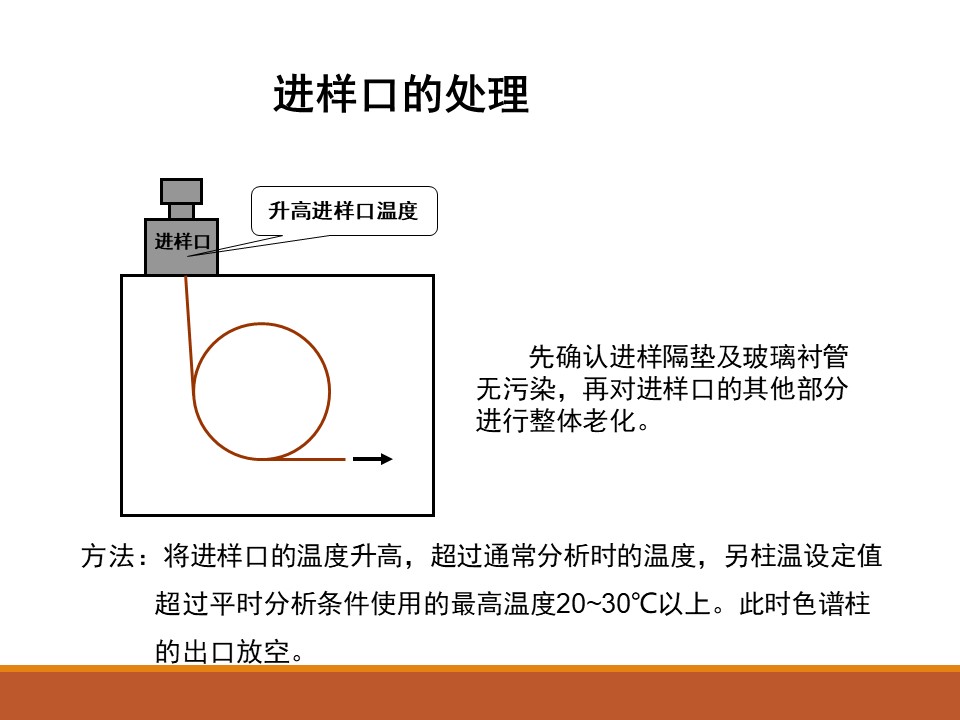 进样口的处理

升高进样口温度

进样口

先确认进样隔垫及玻璃衬管无污染，再对进样口的其他部分进行整体老化。

方法：将进样口的温度升高，超过通常分析时的温度，另柱温设定值超过平时分析条件使用的最高温度20~30℃以上。此时色谱柱的出口放空。